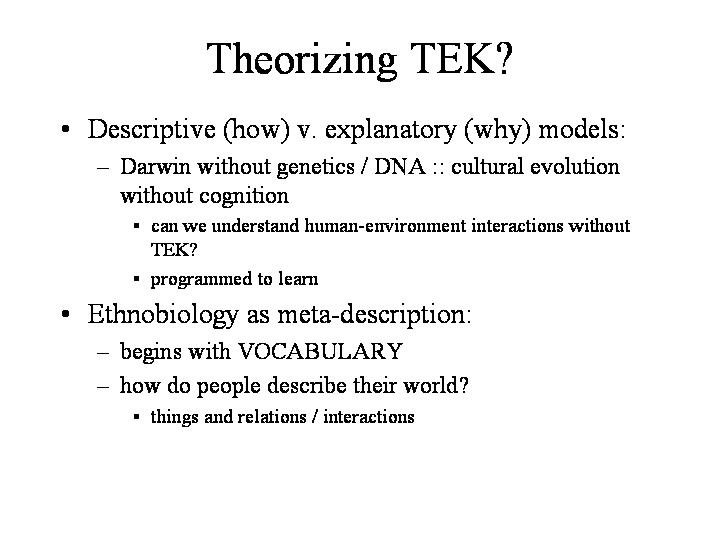 Theorizing TEK?

• Descriptive (how) v. explanatory (why) models:
  – Darwin without genetics / DNA :: cultural evolution without cognition
    ▪ can we understand human-environment interactions without TEK?
    ▪ programmed to learn
• Ethnobiology as meta-description:
  – begins with VOCABULARY
  – how do people describe their world?
    ▪ things and relations / interactions